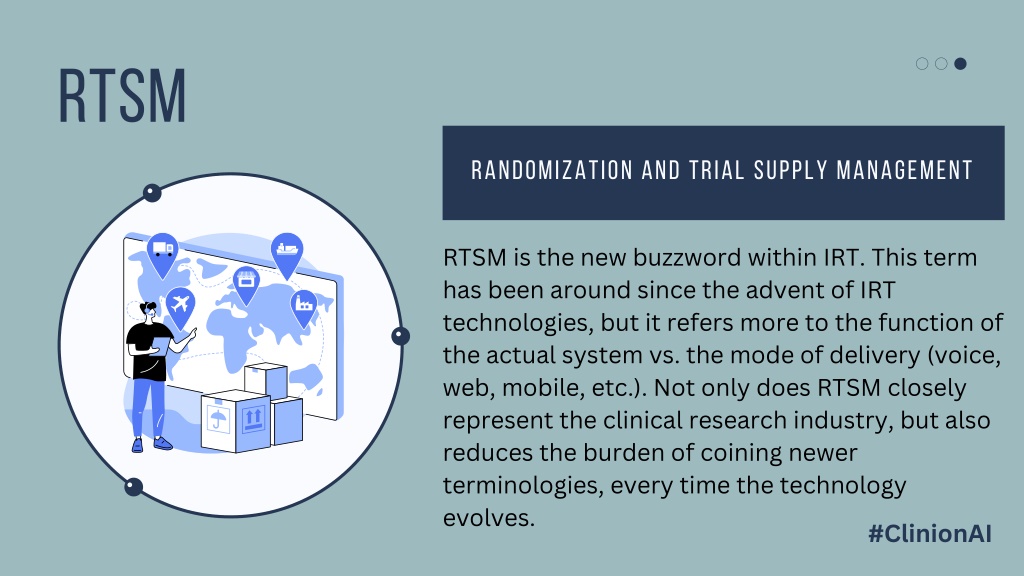 RTSM

RANDOMIZATION AND TRIAL SUPPLY MANAGEMENT

RTSM is the new buzzword within IRT. This term has been around since the advent of IRT technologies, but it refers more to the function of the actual system vs. the mode of delivery (voice, web, mobile, etc.). Not only does RTSM closely represent the clinical research industry, but also reduces the burden of coining newer terminologies, every time the technology evolves.

#ClinionAI